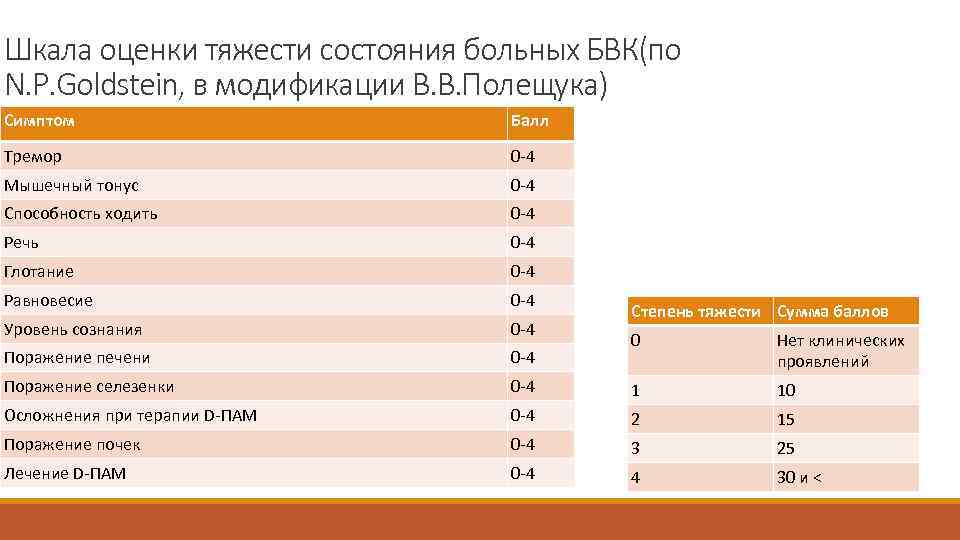 Шкала оценки тяжести состояния больных БВК(по N.P.Goldstein, в модификации В.В.Полещука)

| Симптом | Балл |
|---|---|
| Тремор | 0-4 |
| Мышечный тонус | 0-4 |
| Способность ходить | 0-4 |
| Речь | 0-4 |
| Глотание | 0-4 |
| Равновесие | 0-4 |
| Уровень сознания | 0-4 |
| Поражение печени | 0-4 |
| Поражение селезенки | 0-4 |
| Осложнения при терапии D-ПАМ | 0-4 |
| Поражение почек | 0-4 |
| Лечение D-ПАМ | 0-4 |

| Степень тяжести | Сумма баллов |
|---|---|
| 0 | Нет клинических проявлений |
| 1 | 10 |
| 2 | 15 |
| 3 | 25 |
| 4 | 30 и < |